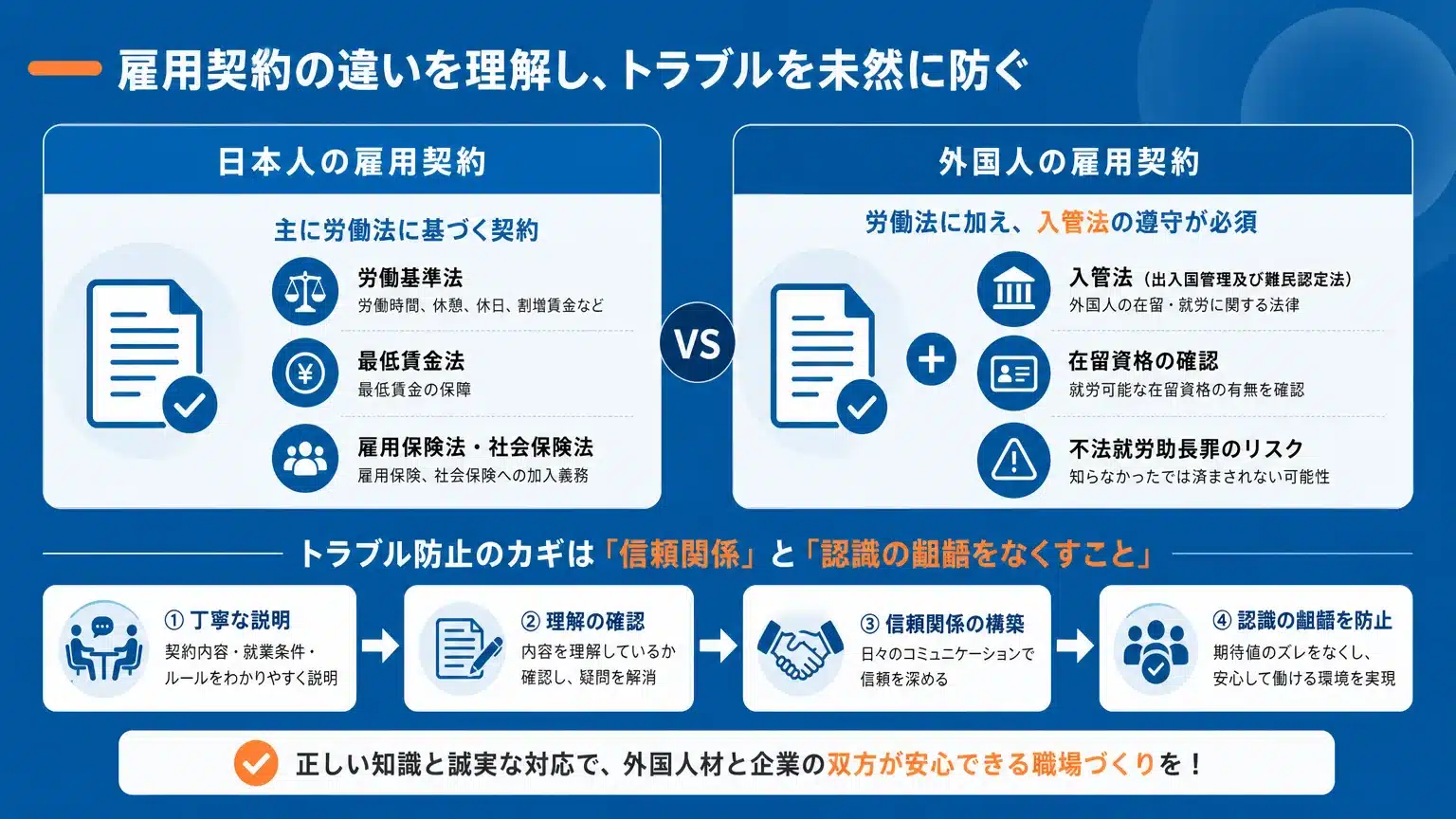 雇用契約の違いを理解し、トラブルを未然に防ぐ

日本人の雇用契約

主に労働法に基づく契約

労働基準法
労働時間、休憩、休日、割増賃金など

最低賃金法
最低賃金の保障

雇用保険法・社会保険法
雇用保険、社会保険への加入義務

VS

外国人の雇用契約

労働法に加え、入管法の遵守が必須

入管法（出入国管理及び難民認定法）
外国人の在留・就労に関する法律

在留資格の確認
就労可能な在留資格の有無を確認

不法就労助長罪のリスク
知らなかったでは済まされない可能性

トラブル防止のカギは「信頼関係」と「認識の齟齬をなくすこと」

① 丁寧な説明
契約内容・就業条件・ルールをわかりやすく説明

② 理解の確認
内容を理解しているか確認し、疑問を解消

③ 信頼関係の構築
日々のコミュニケーションで信頼を深める

④ 認識の齟齬を防止
期待値のズレをなくし、安心して働ける環境を実現

正しい知識と誠実な対応で、外国人材と企業の双方が安心できる職場づくりを！